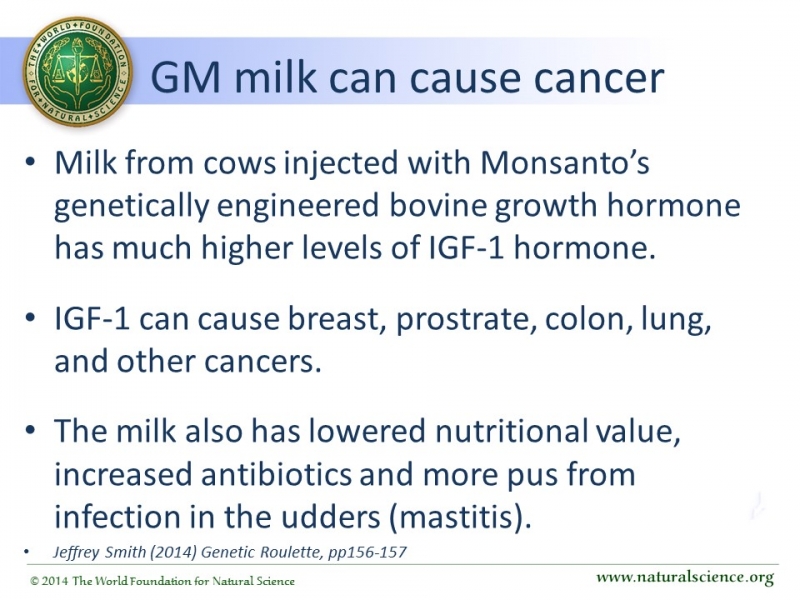 THE WORLD FOUNDATION FOR NATURAL SCIENCE

GM milk can cause cancer

• Milk from cows injected with Monsanto's genetically engineered bovine growth hormone has much higher levels of IGF-1 hormone.

• IGF-1 can cause breast, prostrate, colon, lung, and other cancers.

• The milk also has lowered nutritional value, increased antibiotics and more pus from infection in the udders (mastitis).

• Jeffrey Smith (2014) Genetic Roulette, pp156-157

© 2014 The World Foundation for Natural Science

www.naturalscience.org